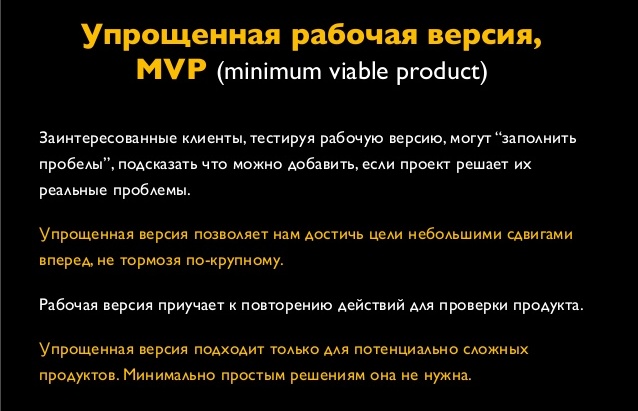 Упрощенная рабочая версия, MVP (minimum viable product)

Заинтересованные клиенты, тестируя рабочую версию, могут “заполнить пробелы”, подсказать что можно добавить, если проект решает их реальные проблемы.

Упрощенная версия позволяет нам достичь цели небольшими сдвигами вперед, не тормозя по-крупному.

Рабочая версия приучает к повторению действий для проверки продукта.

Упрощенная версия подходит только для потенциально сложных продуктов. Минимально простым решениям она не нужна.